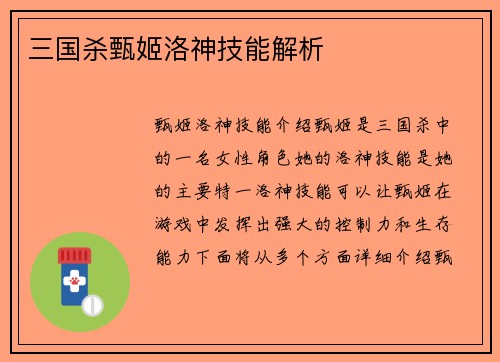 三国杀甄姬洛神技能解析

甄姬洛神技能介绍甄姬是三国杀中的一名女性角色她的洛神技能是她的主要特一洛神技能可以让甄姬在游戏中发挥出强大的控制力和生存能力下面将从多个方面详细介绍甄